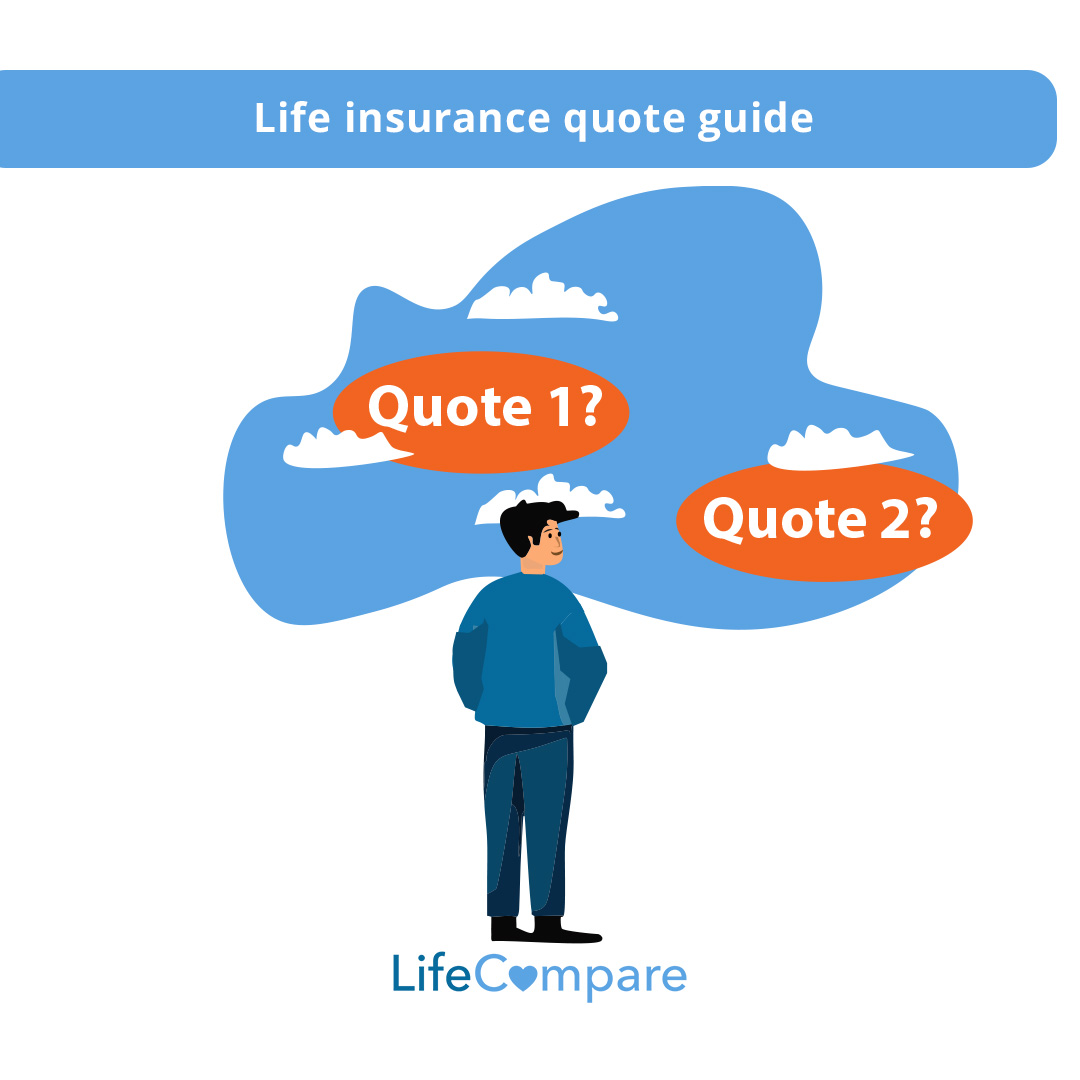 Life insurance quote guide

Quote 1?

Quote 2?

LifeCompare